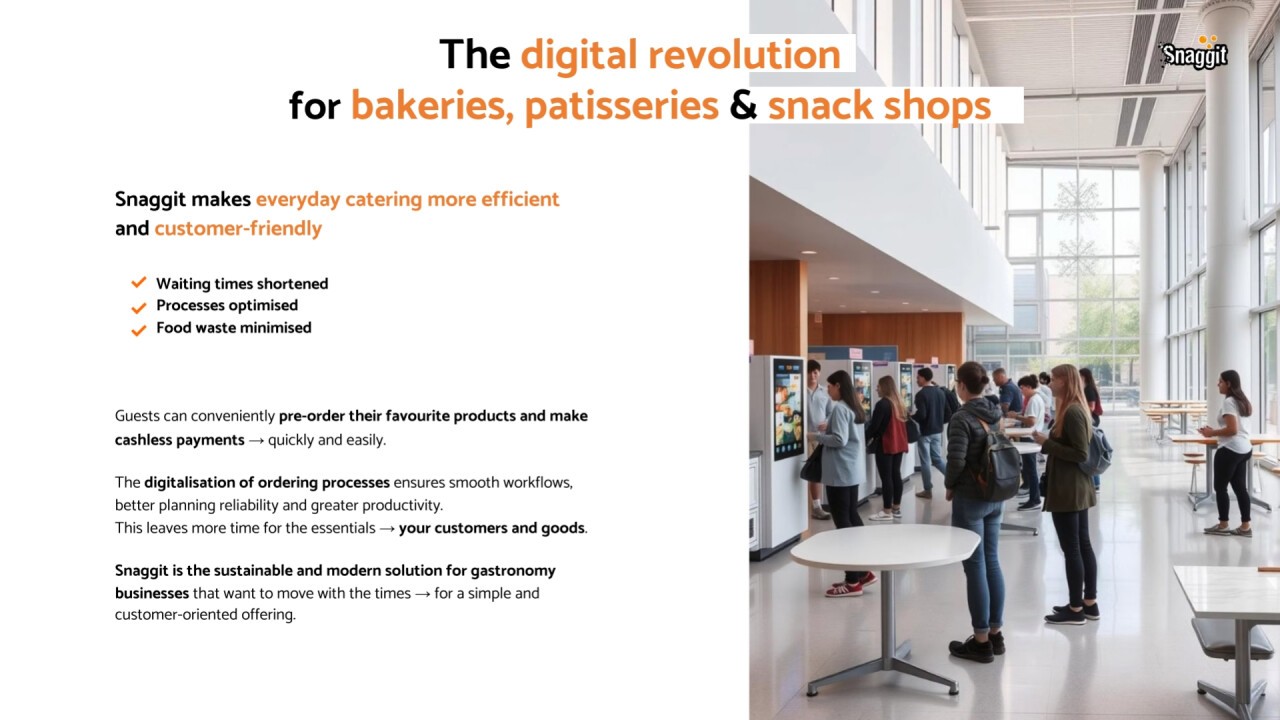 The digital revolution for bakeries, patisseries & snack shops

Snaggit

Snaggit makes everyday catering more efficient and customer-friendly

Waiting times shortened
Processes optimised
Food waste minimised

Guests can conveniently pre-order their favourite products and make cashless payments → quickly and easily.

The digitalisation of ordering processes ensures smooth workflows, better planning reliability and greater productivity.
This leaves more time for the essentials → your customers and goods.

Snaggit is the sustainable and modern solution for gastronomy businesses that want to move with the times → for a simple and customer-oriented offering.